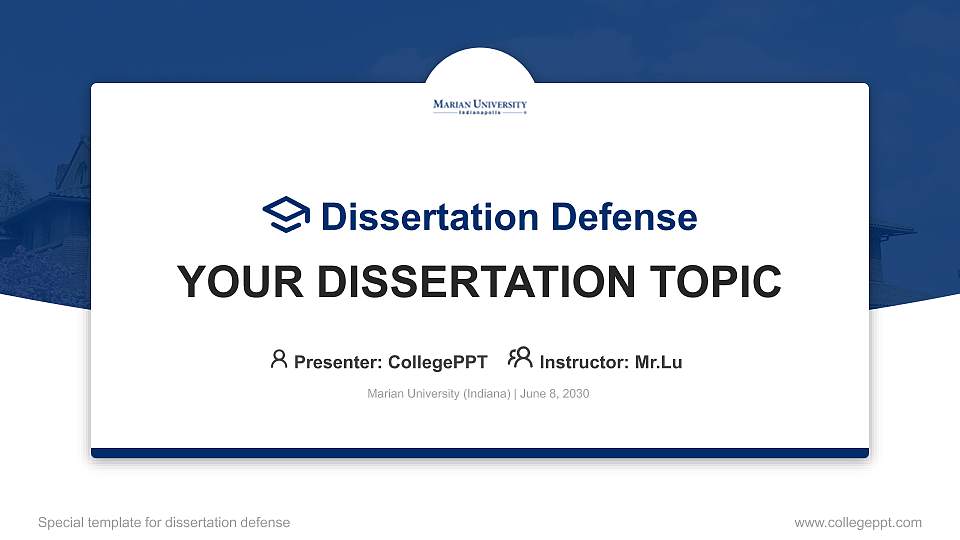 MARIAN UNIVERSITY
Indianapolis

Dissertation Defense

YOUR DISSERTATION TOPIC

Presenter: CollegePPT Instructor: Mr.Lu

Marian University (Indiana) | June 8, 2030

Special template for dissertation defense

www.collegeppt.com